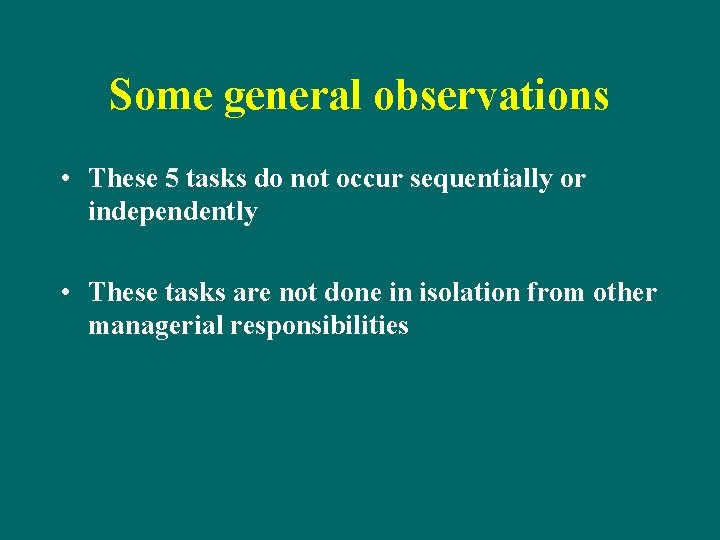 Some general observations

• These 5 tasks do not occur sequentially or independently

• These tasks are not done in isolation from other managerial responsibilities